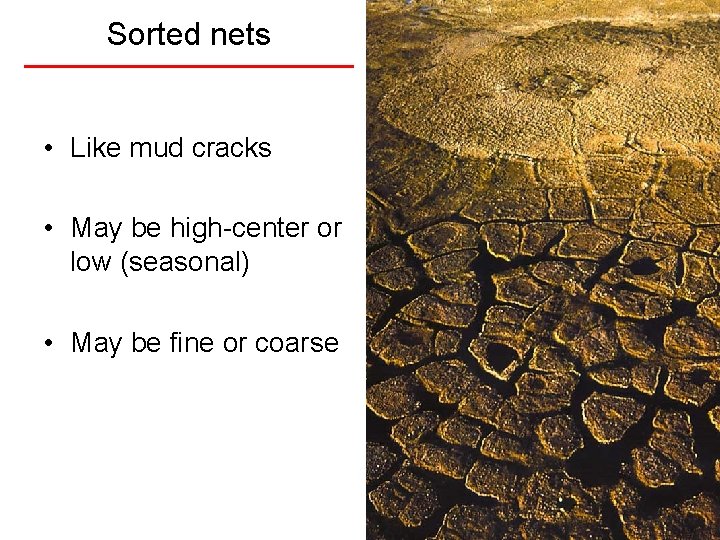 Sorted nets

• Like mud cracks

• May be high-center or low (seasonal)

• May be fine or coarse